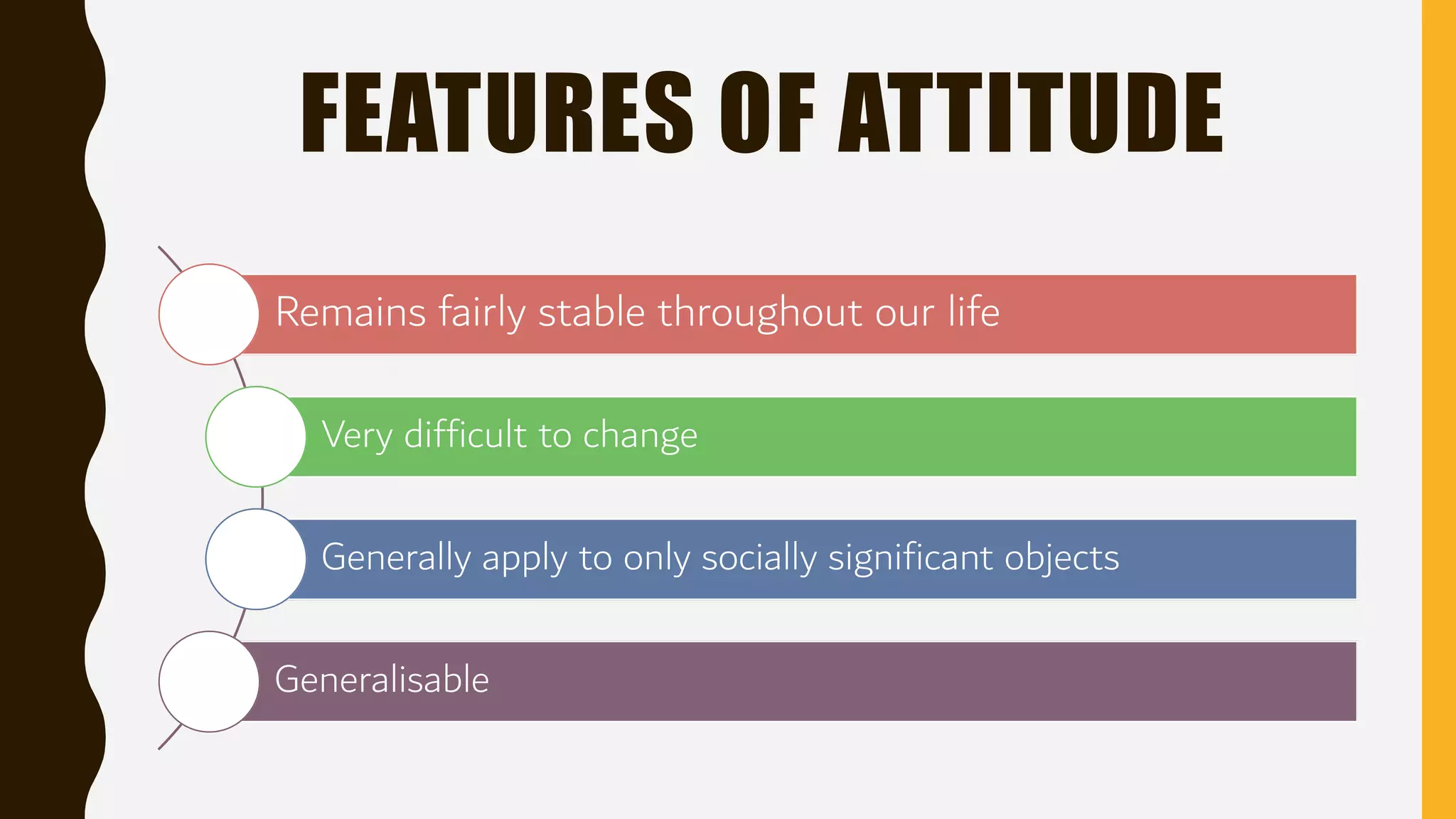 FEATURES OF ATTITUDE

Remains fairly stable throughout our life

Very difficult to change

Generally apply to only socially significant objects

Generalisable